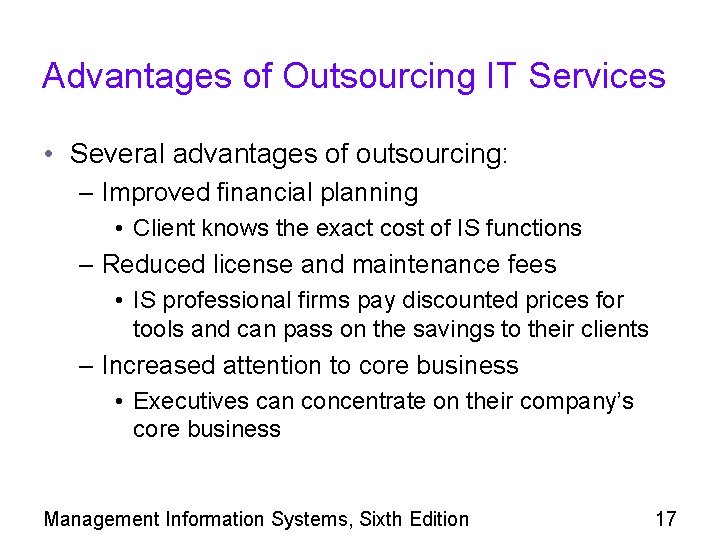 Advantages of Outsourcing IT Services

• Several advantages of outsourcing:
– Improved financial planning
• Client knows the exact cost of IS functions
– Reduced license and maintenance fees
• IS professional firms pay discounted prices for tools and can pass on the savings to their clients
– Increased attention to core business
• Executives can concentrate on their company's core business

Management Information Systems, Sixth Edition 17